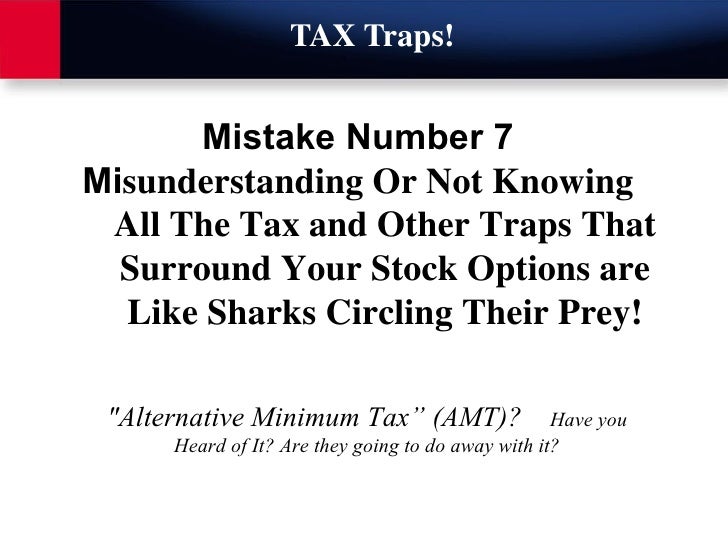 TAX Traps!

Mistake Number 7
Misunderstanding Or Not Knowing All The Tax and Other Traps That Surround Your Stock Options are Like Sharks Circling Their Prey!

"Alternative Minimum Tax” (AMT)? Have you Heard of It? Are they going to do away with it?